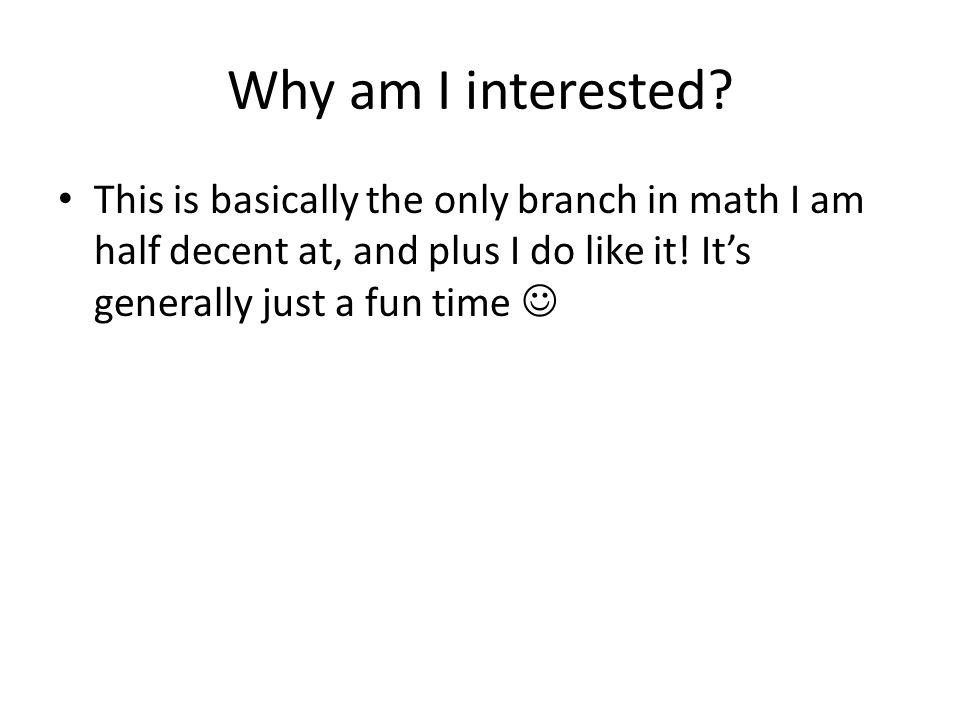 Why am I interested?

• This is basically the only branch in math I am half decent at, and plus I do like it! It’s generally just a fun time ☺